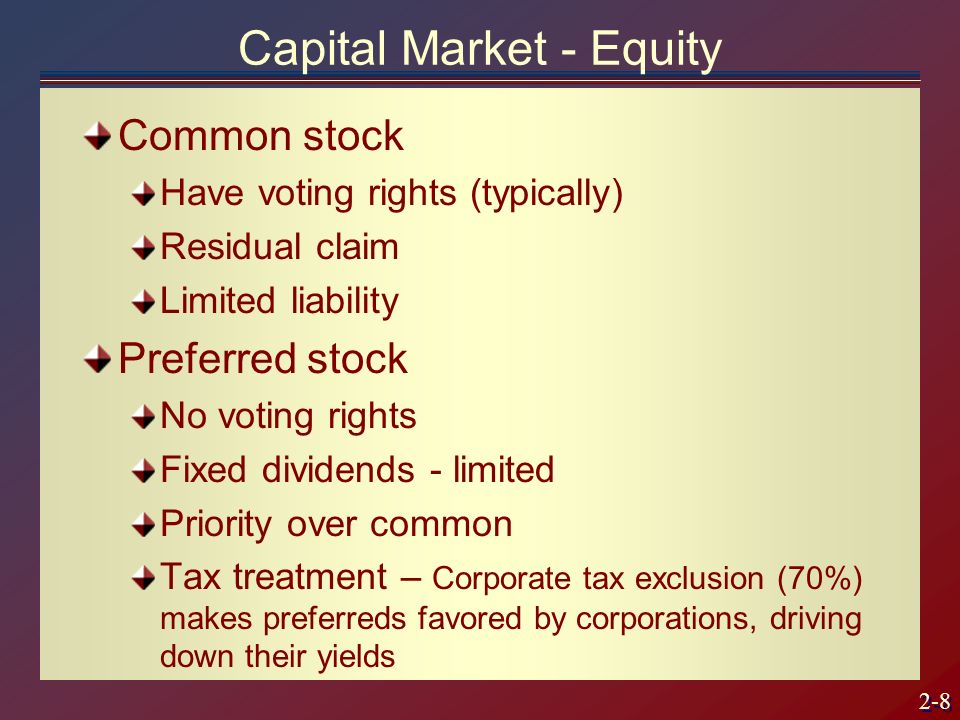 Capital Market - Equity

Common stock

Have voting rights (typically)

Residual claim

Limited liability

Preferred stock

No voting rights

Fixed dividends - limited

Priority over common

Tax treatment – Corporate tax exclusion (70%) makes preferreds favored by corporations, driving down their yields

2-8